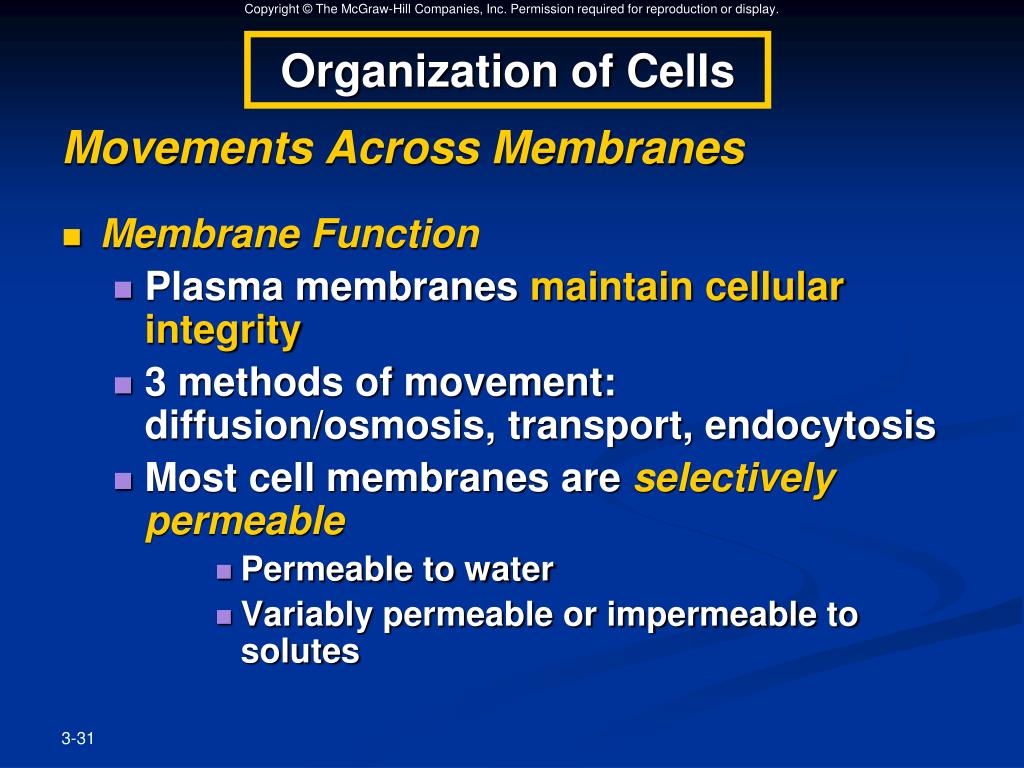 Copyright © The McGraw-Hill Companies, Inc. Permission required for reproduction or display.

Organization of Cells

Movements Across Membranes

Membrane Function

Plasma membranes maintain cellular integrity

3 methods of movement: diffusion/osmosis, transport, endocytosis

Most cell membranes are selectively permeable

Permeable to water

Variably permeable or impermeable to solutes

3-31